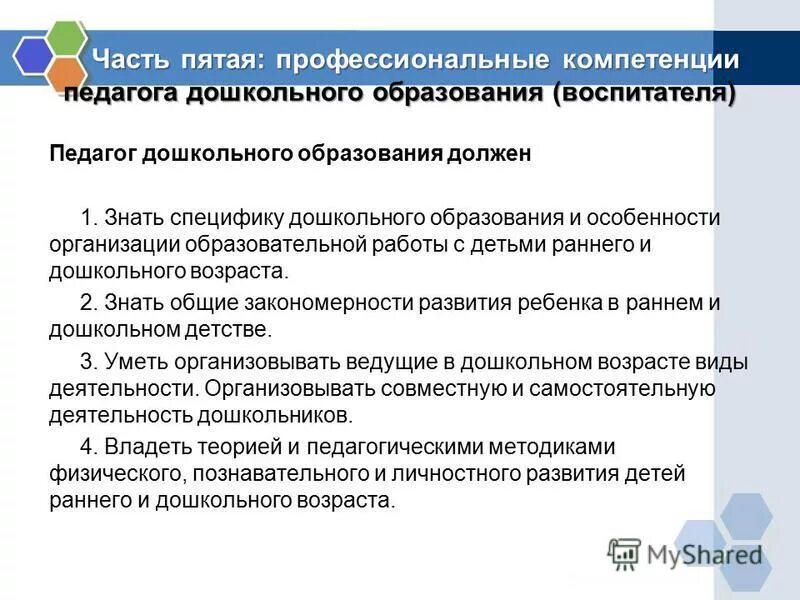 Часть пятая: профессиональные компетенции педагога дошкольного образования (воспитателя)

Педагог дошкольного образования должен

1. Знать специфику дошкольного образования и особенности организации образовательной работы с детьми раннего и дошкольного возраста.

2. Знать общие закономерности развития ребенка в раннем и дошкольном детстве.

3. Уметь организовывать ведущие в дошкольном возрасте виды деятельности. Организовывать совместную и самостоятельную деятельность дошкольников.

4. Владеть теорией и педагогическими методиками физического, познавательного и личностного развития детей раннего и дошкольного возраста.

MyShared